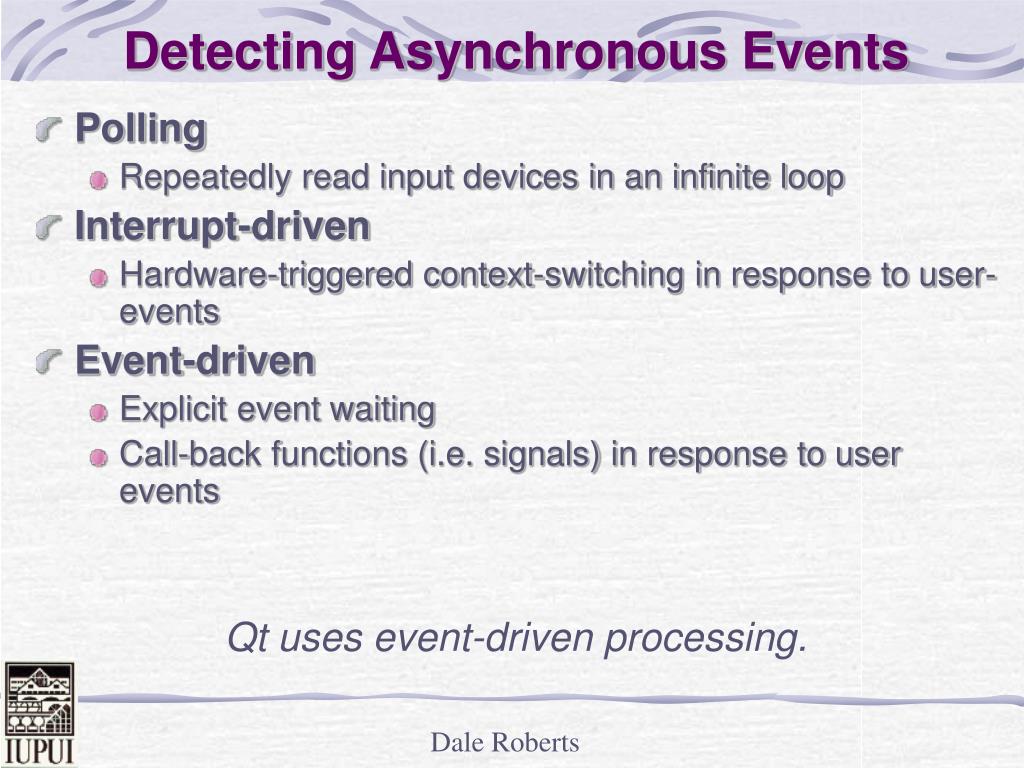 Detecting Asynchronous Events

Polling

Repeatedly read input devices in an infinite loop

Interrupt-driven

Hardware-triggered context-switching in response to user-events

Event-driven

Explicit event waiting

Call-back functions (i.e. signals) in response to user events

Qt uses event-driven processing.

IUPUI

Dale Roberts